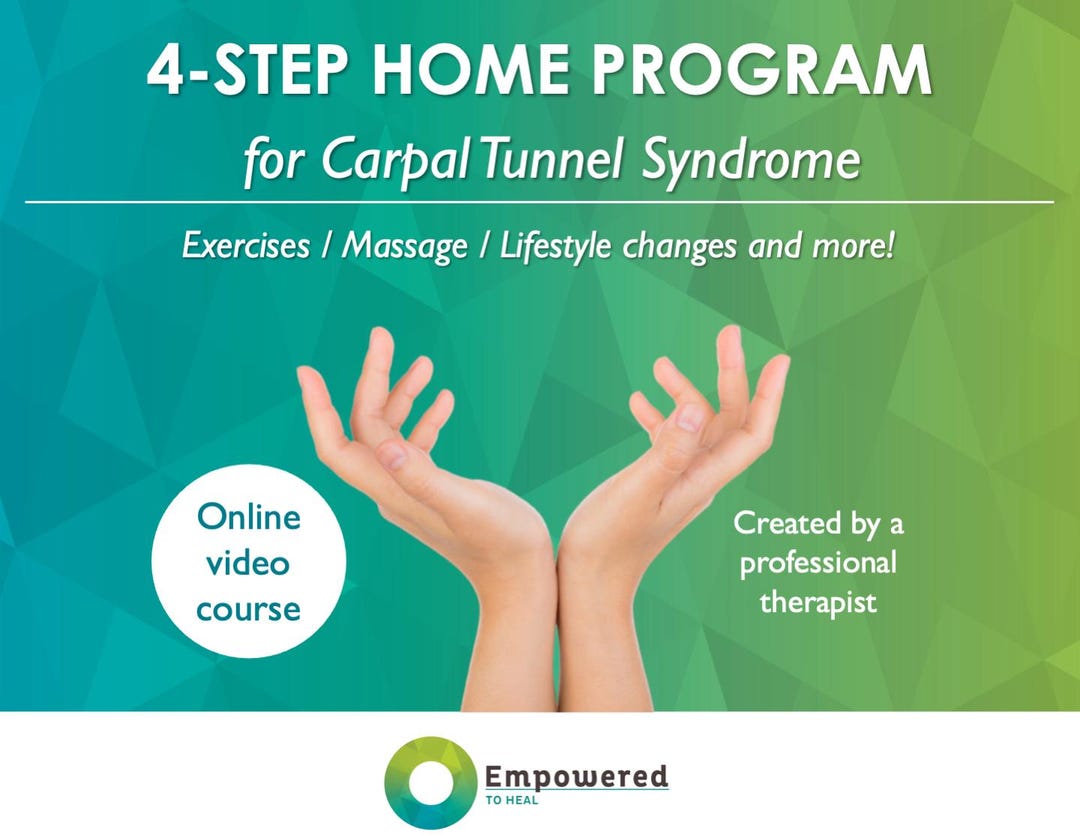 4-STEP HOME PROGRAM

for Carpal Tunnel Syndrome

Exercises / Massage / Lifestyle changes and more!

Online video course

Created by a professional therapist

Empowered
TO HEAL